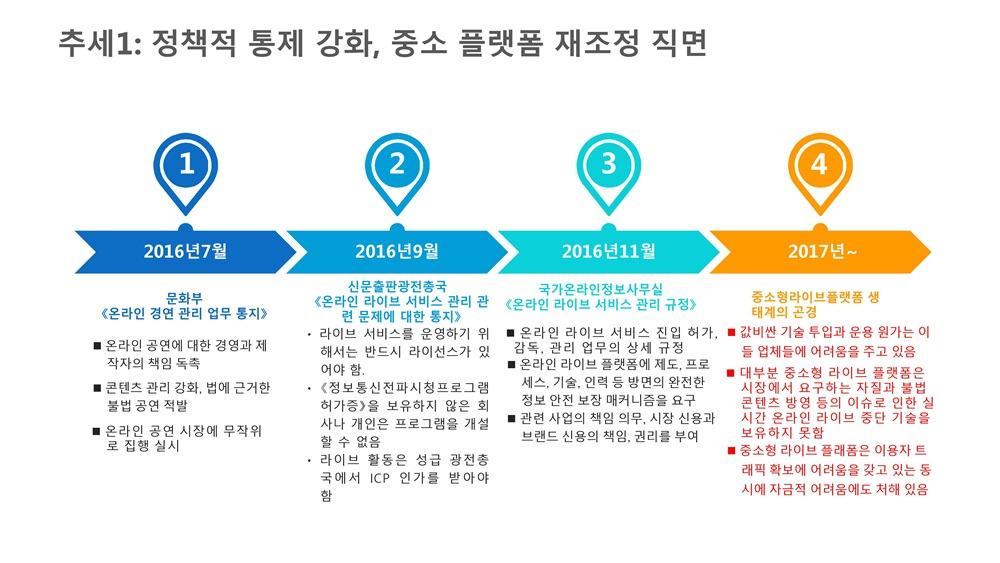 추세1: 정책적 통제 강화, 중소 플랫폼 재조정 직면

1

2016년7월

문화부
《온라인 경연 관리 업무 통지》

■ 온라인 공연에 대한 경영과 제작자의 책임 독촉

■ 콘텐츠 관리 강화, 법에 근거한 불법 공연 적발

■ 온라인 공연 시장에 무작위로 집행 실시

2

2016년9월

신문출판광전총국
《온라인 라이브 서비스 관리 관련 문제에 대한 통지》

• 라이브 서비스를 운영하기 위해서는 반드시 라이선스가 있어야 함.

• 《정보통신전파시청프로그램허가증》을 보유하지 않은 회사나 개인은 프로그램을 개설할 수 없음

• 라이브 활동은 성급 광전총국에서 ICP 인가를 받아야 함

3

2016년11월

국가온라인정보사무실
《온라인 라이브 서비스 관리 규정》

■ 온라인 라이브 서비스 진입 허가, 감독, 관리 업무의 상세 규정

■ 온라인 라이브 플랫폼에 제도, 프로세스, 기술, 인력 등 방면의 완전한 정보 안전 보장 매커니즘을 요구

■ 관련 사업의 책임 의무, 시장 신용과 브랜드 신용의 책임, 권리를 부여

4

2017년~

중소형라이브플랫폼 생태계의 곤경

■ 값비싼 기술 투입과 운용 원가는 이들 업체들에 어려움을 주고 있음

■ 대부분 중소형 라이브 플랫폼은 시장에서 요구하는 자질과 불법 콘텐츠 방영 등의 이슈로 인한 실시간 온라인 라이브 중단 기술을 보유하지 못함

■ 중소형 라이브 플래폼은 이용자 트래픽 확보에 어려움을 갖고 있는 동시에 자금적 어려움에도 처해 있음